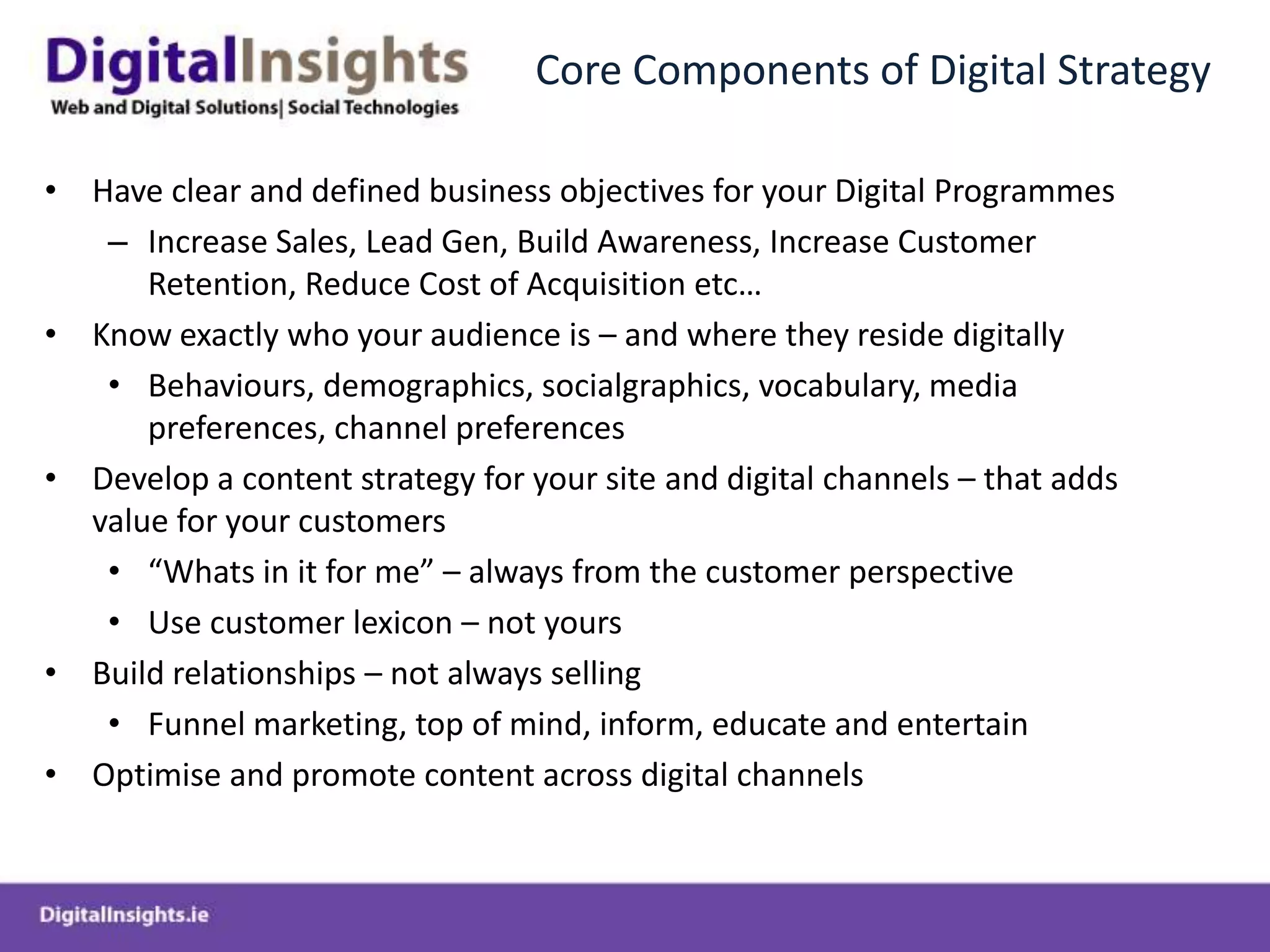 DigitalInsights
Web and Digital Solutions| Social Technologies

Core Components of Digital Strategy

• Have clear and defined business objectives for your Digital Programmes
– Increase Sales, Lead Gen, Build Awareness, Increase Customer Retention, Reduce Cost of Acquisition etc…
• Know exactly who your audience is – and where they reside digitally
• Behaviours, demographics, socialgraphics, vocabulary, media preferences, channel preferences
• Develop a content strategy for your site and digital channels – that adds value for your customers
• “Whats in it for me” – always from the customer perspective
• Use customer lexicon – not yours
• Build relationships – not always selling
• Funnel marketing, top of mind, inform, educate and entertain
• Optimise and promote content across digital channels

DigitalInsights.ie